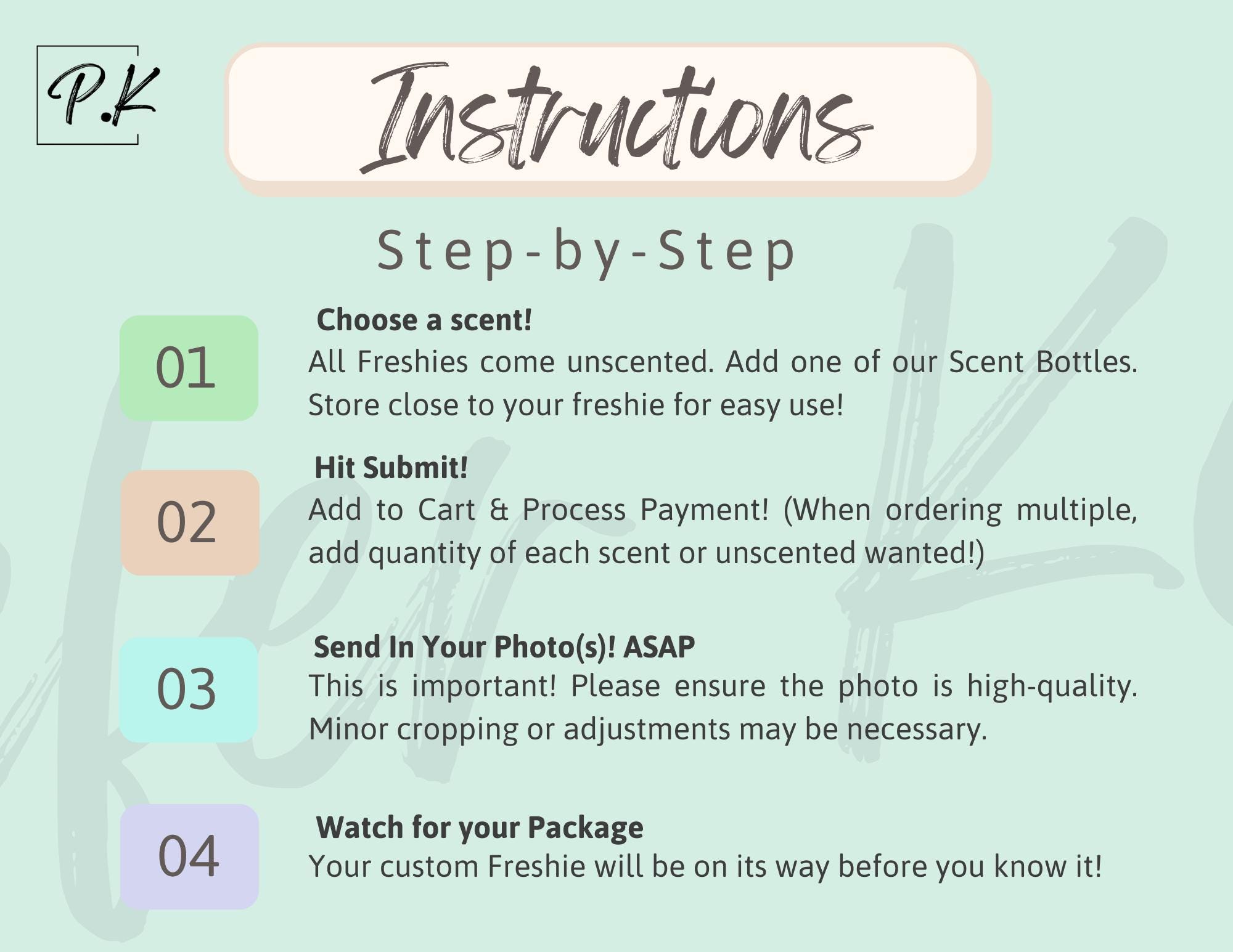 P.K

Instructions

Step-by-Step

01

Choose a scent!
All Freshies come unscented. Add one of our Scent Bottles. Store close to your freshie for easy use!

02

Hit Submit!
Add to Cart & Process Payment! (When ordering multiple, add quantity of each scent or unscented wanted!)

03

Send In Your Photo(s)! ASAP
This is important! Please ensure the photo is high-quality. Minor cropping or adjustments may be necessary.

04

Watch for your Package
Your custom Freshie will be on its way before you know it!